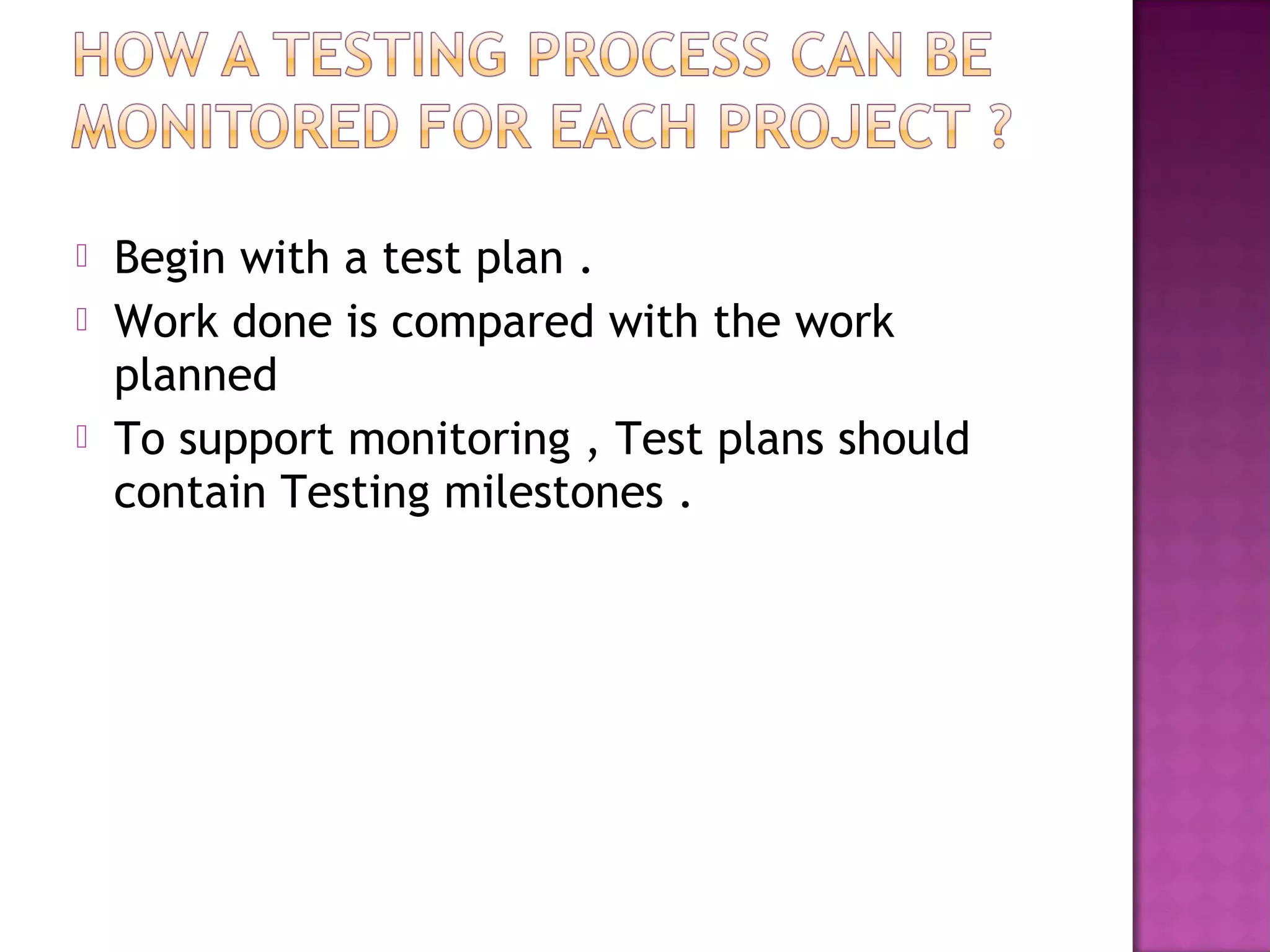 HOW A TESTING PROCESS CAN BE MONITORED FOR EACH PROJECT ?

Begin with a test plan .

Work done is compared with the work planned

To support monitoring , Test plans should contain Testing milestones .